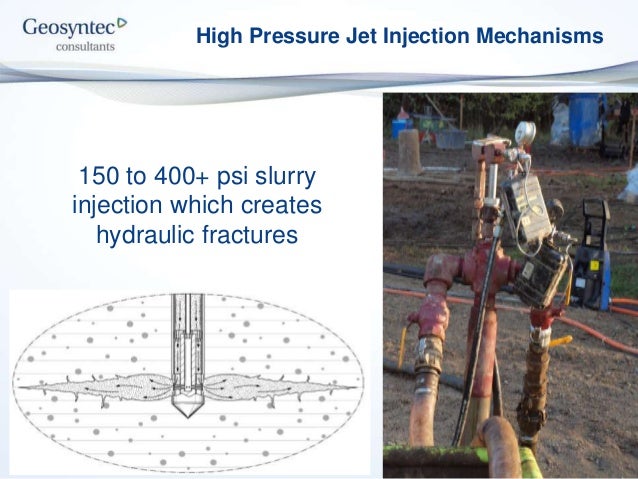 Geosyntec consultants

High Pressure Jet Injection Mechanisms

150 to 400+ psi slurry injection which creates hydraulic fractures